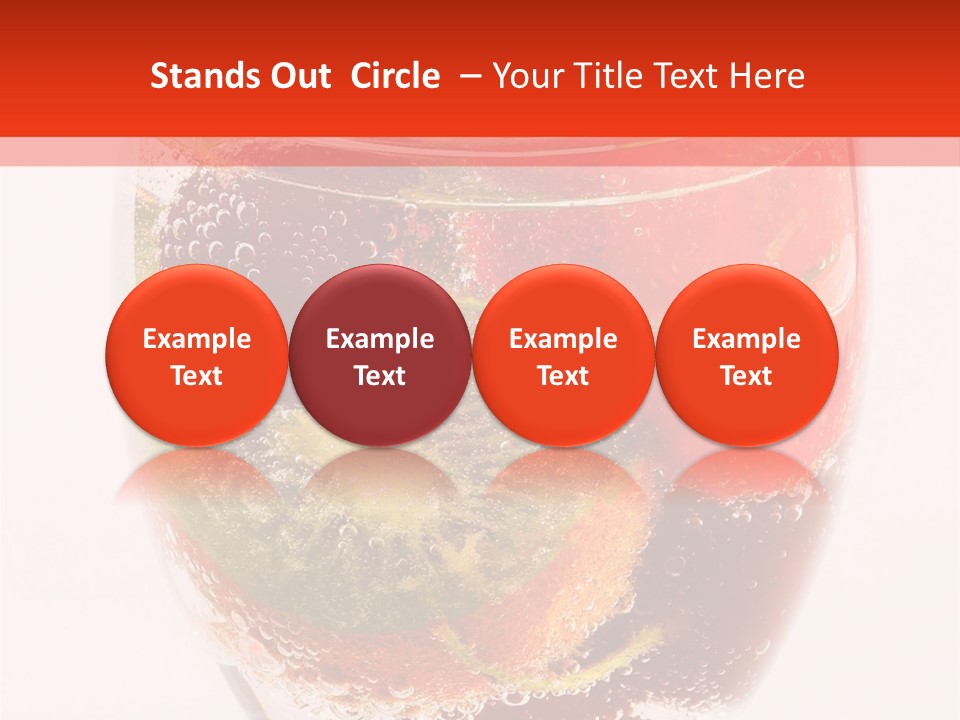 Stands Out Circle – Your Title Text Here

Example Text

Example Text

Example Text

Example Text